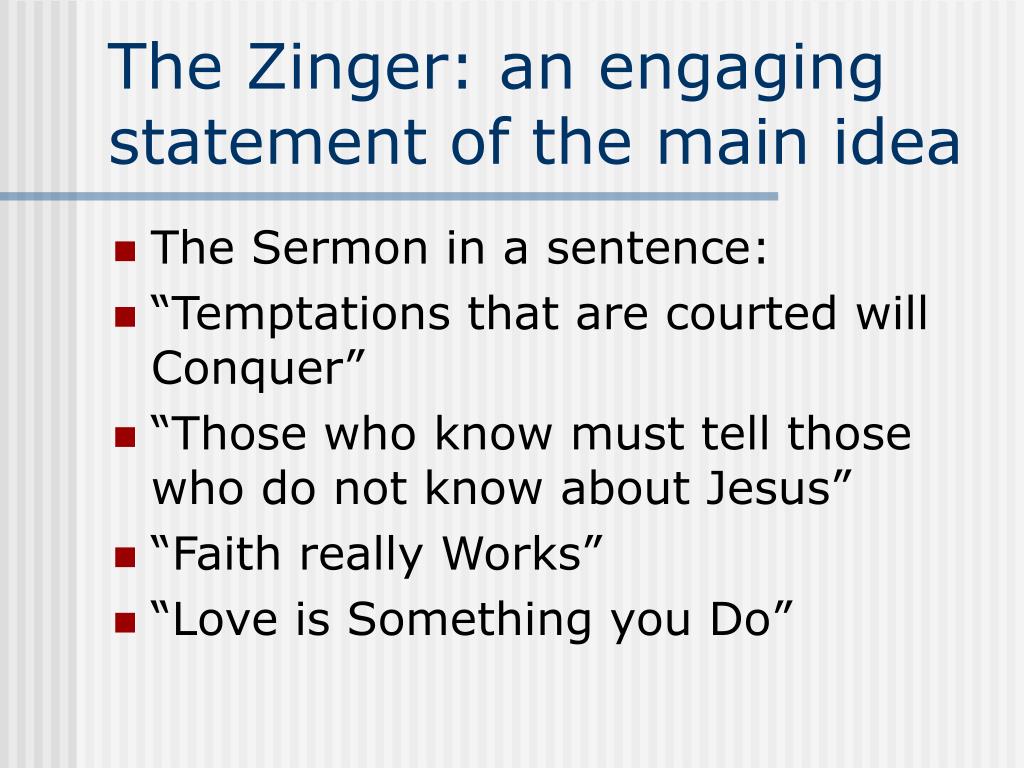 The Zinger: an engaging statement of the main idea

- The Sermon in a sentence:
- “Temptations that are courted will Conquer”
- “Those who know must tell those who do not know about Jesus”
- “Faith really Works”
- “Love is Something you Do”